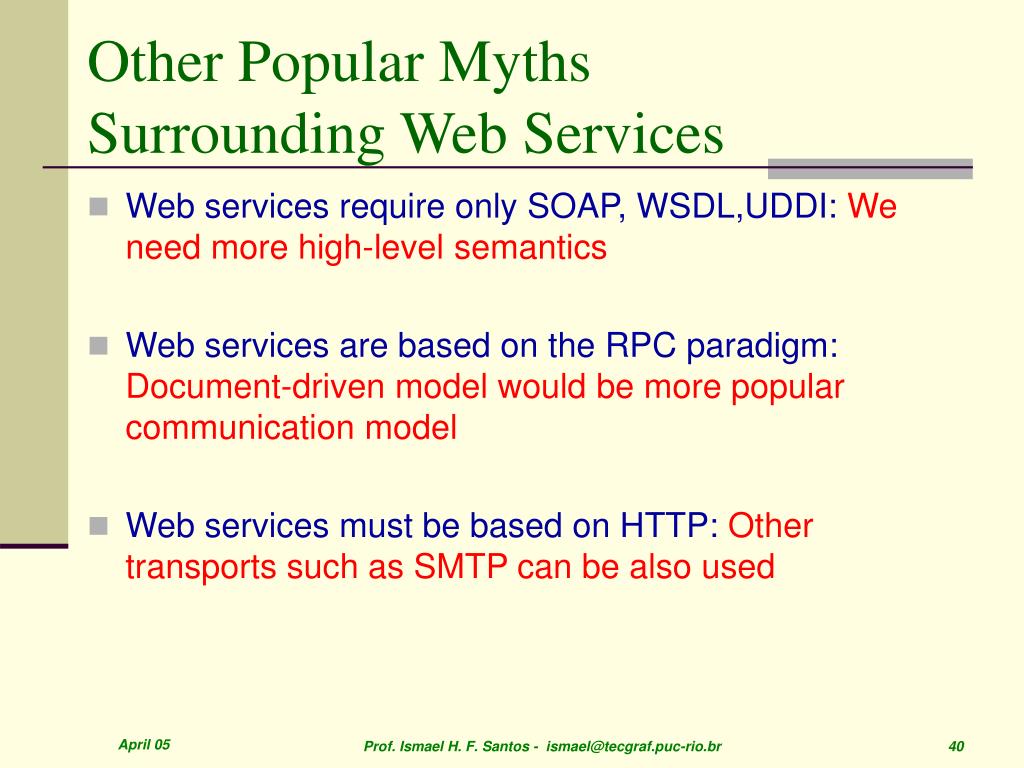 Other Popular Myths Surrounding Web Services

Web services require only SOAP, WSDL,UDDI: We need more high-level semantics

Web services are based on the RPC paradigm: Document-driven model would be more popular communication model

Web services must be based on HTTP: Other transports such as SMTP can be also used

April 05

Prof. Ismael H. F. Santos - ismael@tecgraf.puc-rio.br

40